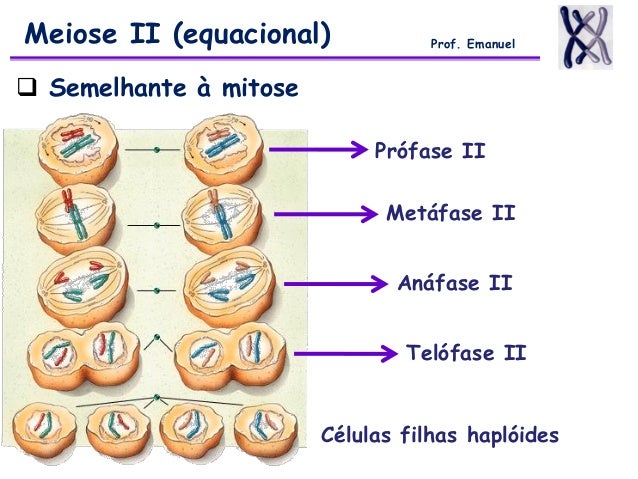 Meiose II (equacional)

Prof. Emanuel

❑ Semelhante à mitose

Prófase II

Metáfase II

Anáfase II

Telófase II

Células filhas haplóides